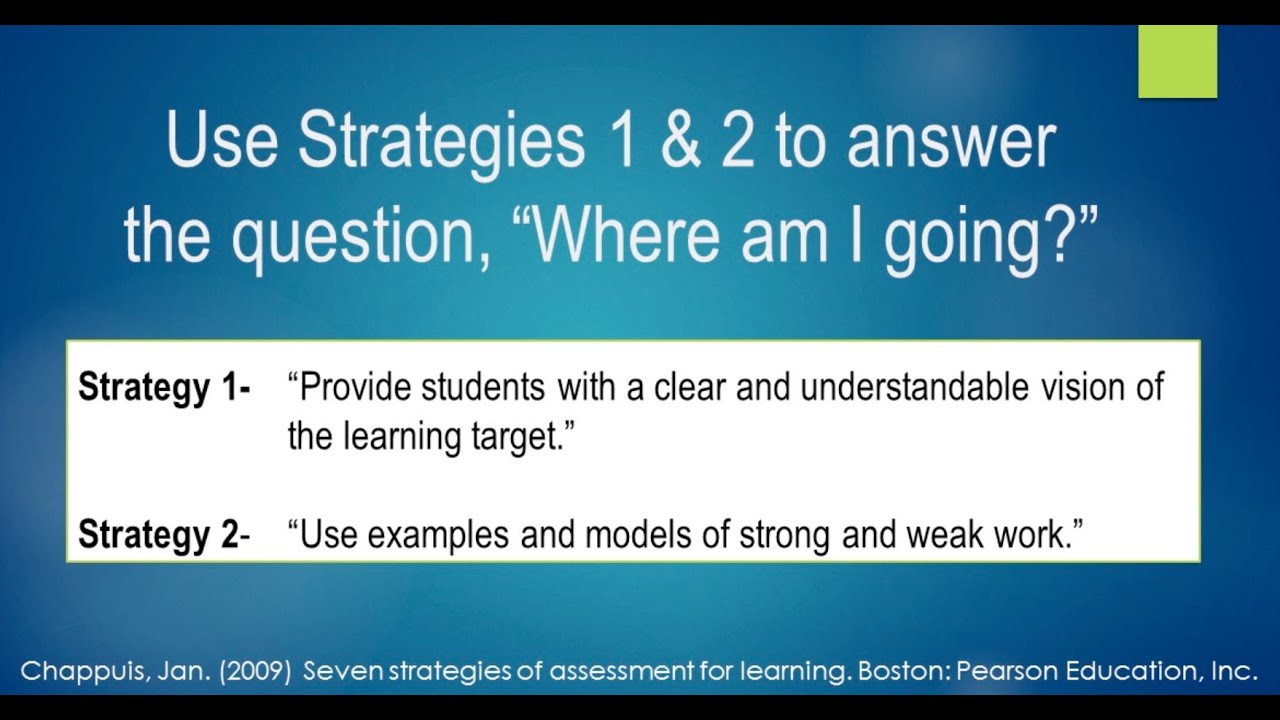 Use Strategies 1 & 2 to answer the question, “Where am I going?”

Strategy 1- “Provide students with a clear and understandable vision of the learning target.”

Strategy 2- “Use examples and models of strong and weak work.”

Chappuis, Jan. (2009) Seven strategies of assessment for learning. Boston: Pearson Education, Inc.